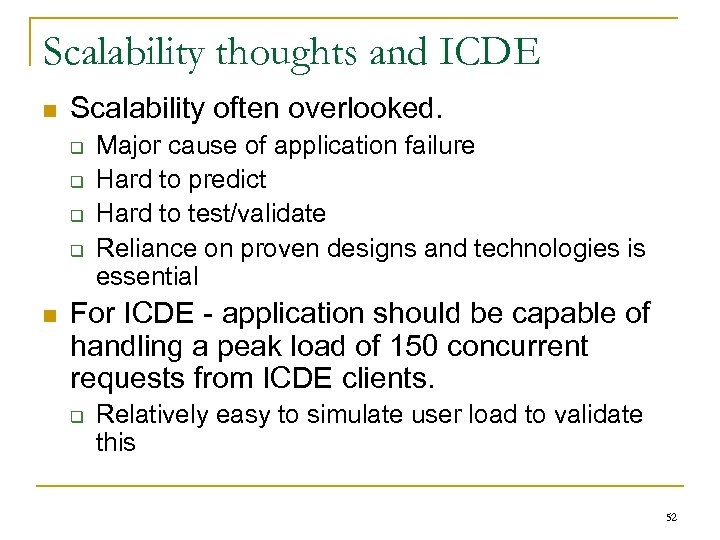 Scalability thoughts and ICDE

Scalability often overlooked.

Major cause of application failure

Hard to predict

Hard to test/validate

Reliance on proven designs and technologies is essential

For ICDE - application should be capable of handling a peak load of 150 concurrent requests from ICDE clients.

Relatively easy to simulate user load to validate this

52